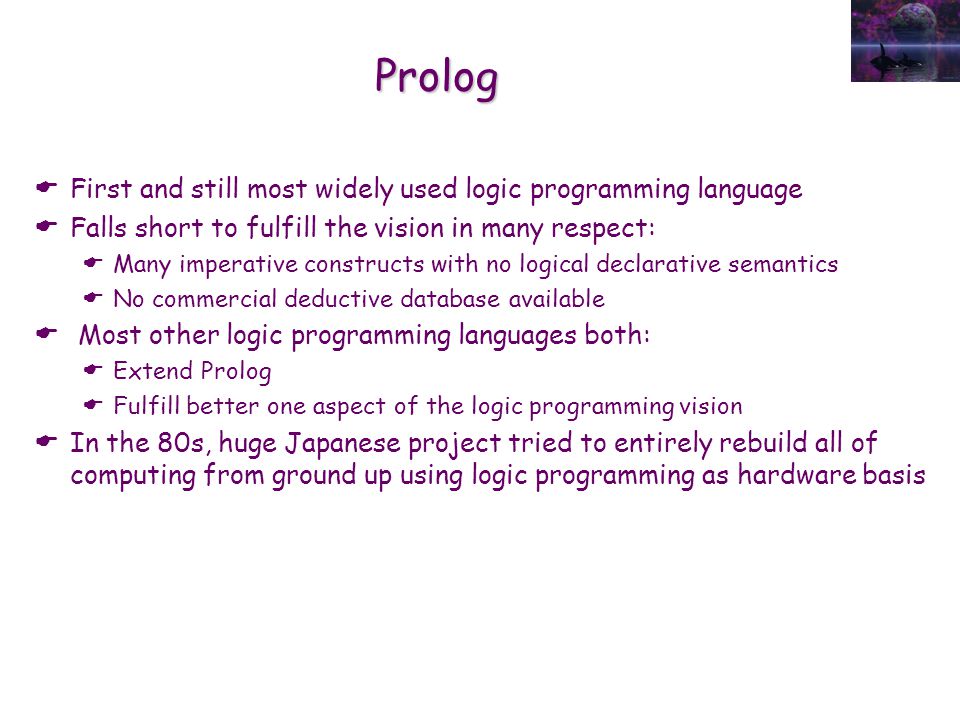 Prolog

First and still most widely used logic programming language

Falls short to fulfill the vision in many respect:

Many imperative constructs with no logical declarative semantics

No commercial deductive database available

Most other logic programming languages both:

Extend Prolog

Fulfill better one aspect of the logic programming vision

In the 80s, huge Japanese project tried to entirely rebuild all of computing from ground up using logic programming as hardware basis